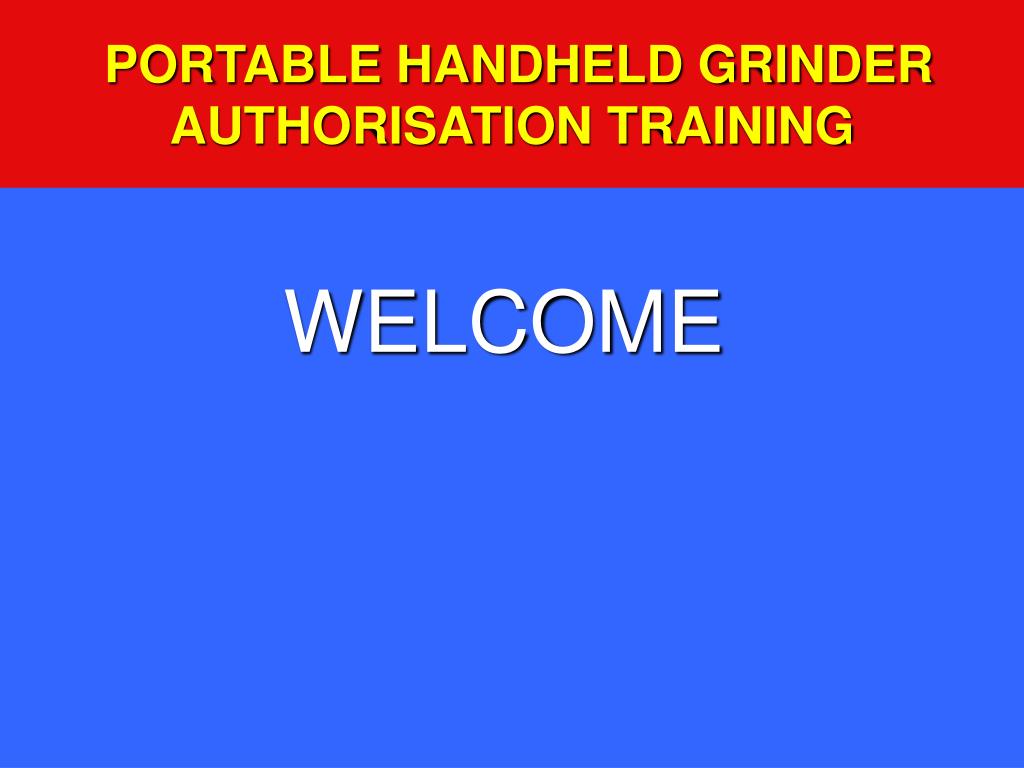 PORTABLE HANDHELD GRINDER AUTHORISATION TRAINING

WELCOME